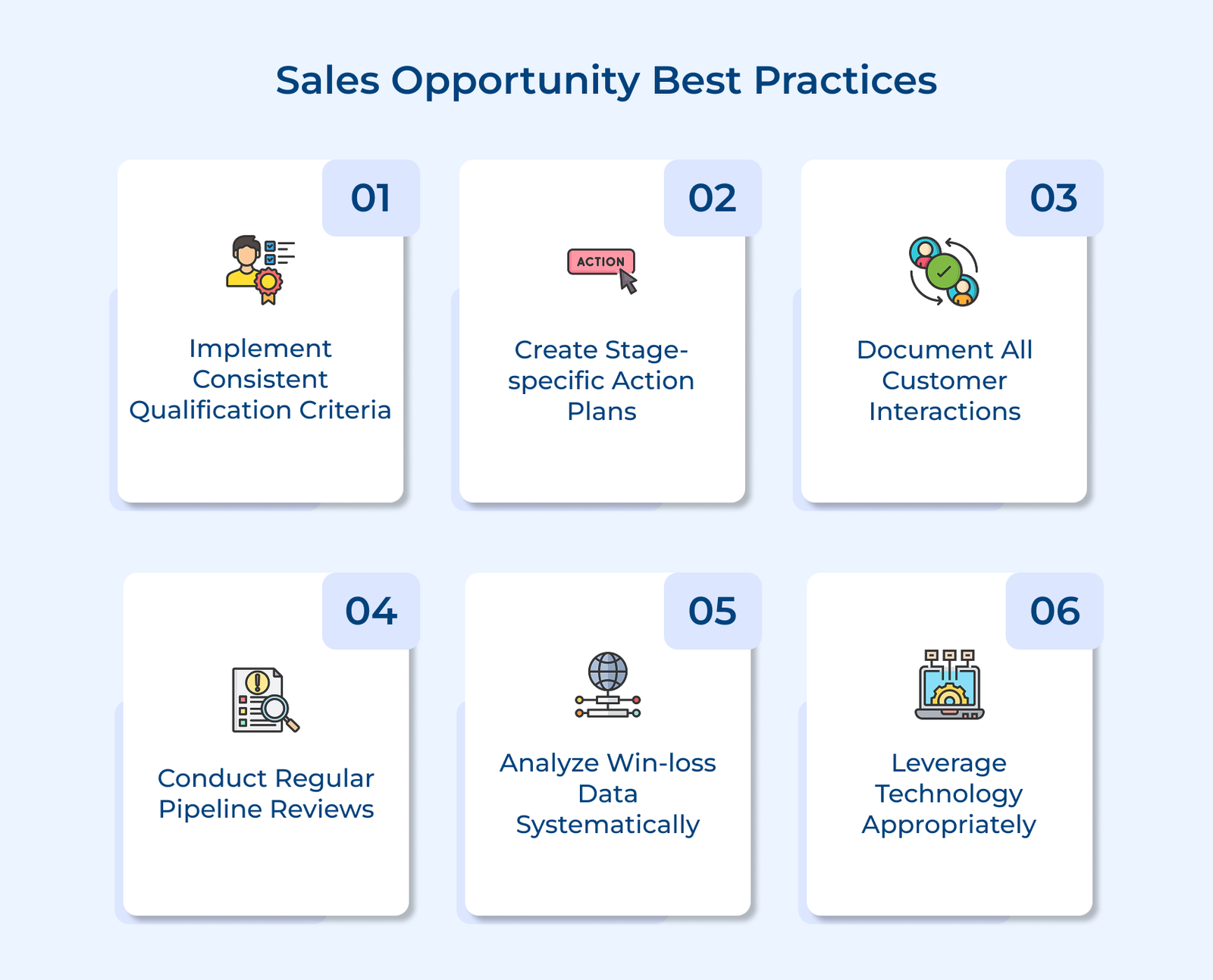 Sales Opportunity Best Practices

01

Implement Consistent Qualification Criteria

02

ACTION

Create Stage-specific Action Plans

03

Document All Customer Interactions

04

Conduct Regular Pipeline Reviews

05

Analyze Win-loss Data Systematically

06

Leverage Technology Appropriately